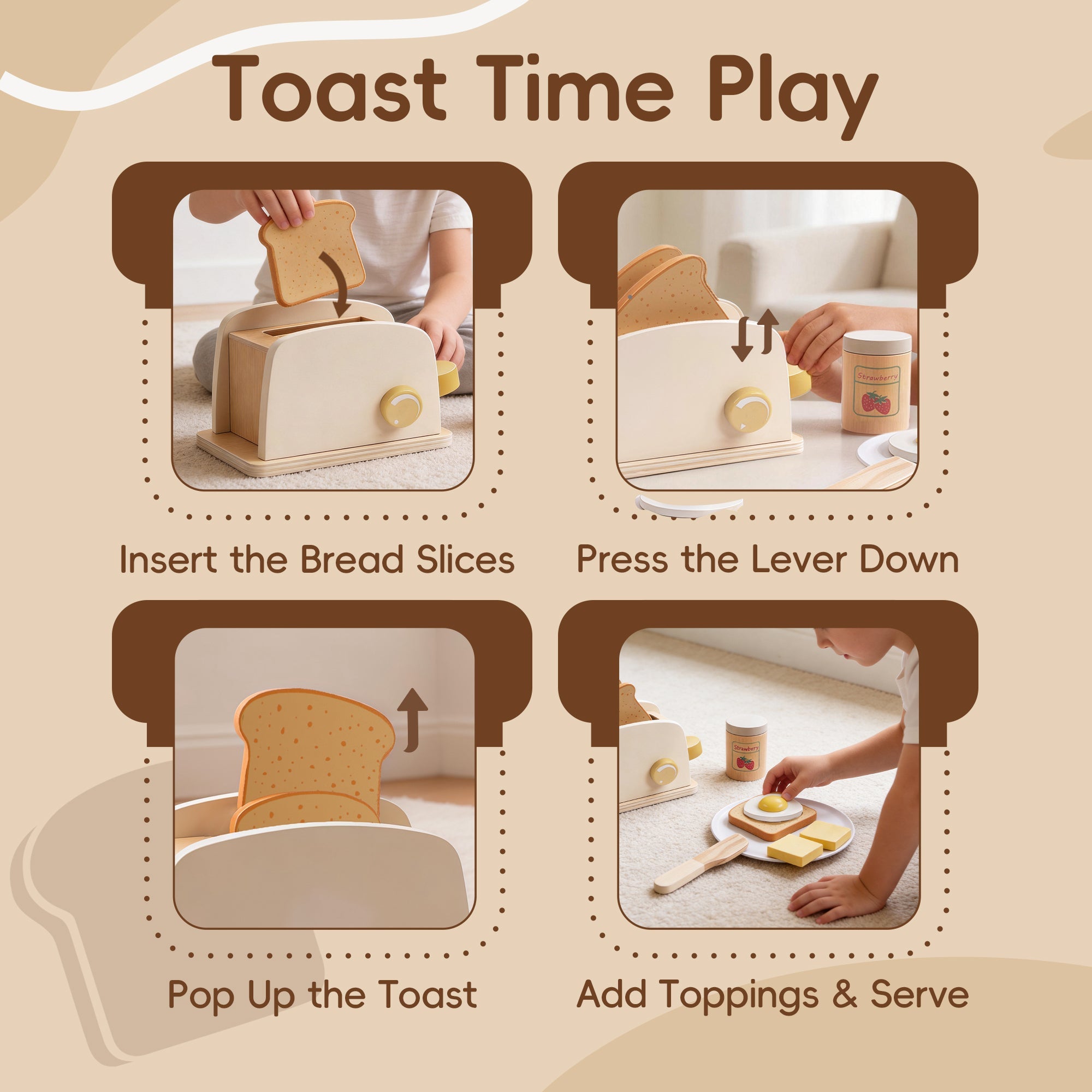 Toast Time Play

Strawberry

Insert the Bread Slices

Press the Lever Down

Strawberry

Pop Up the Toast

Add Toppings & Serve